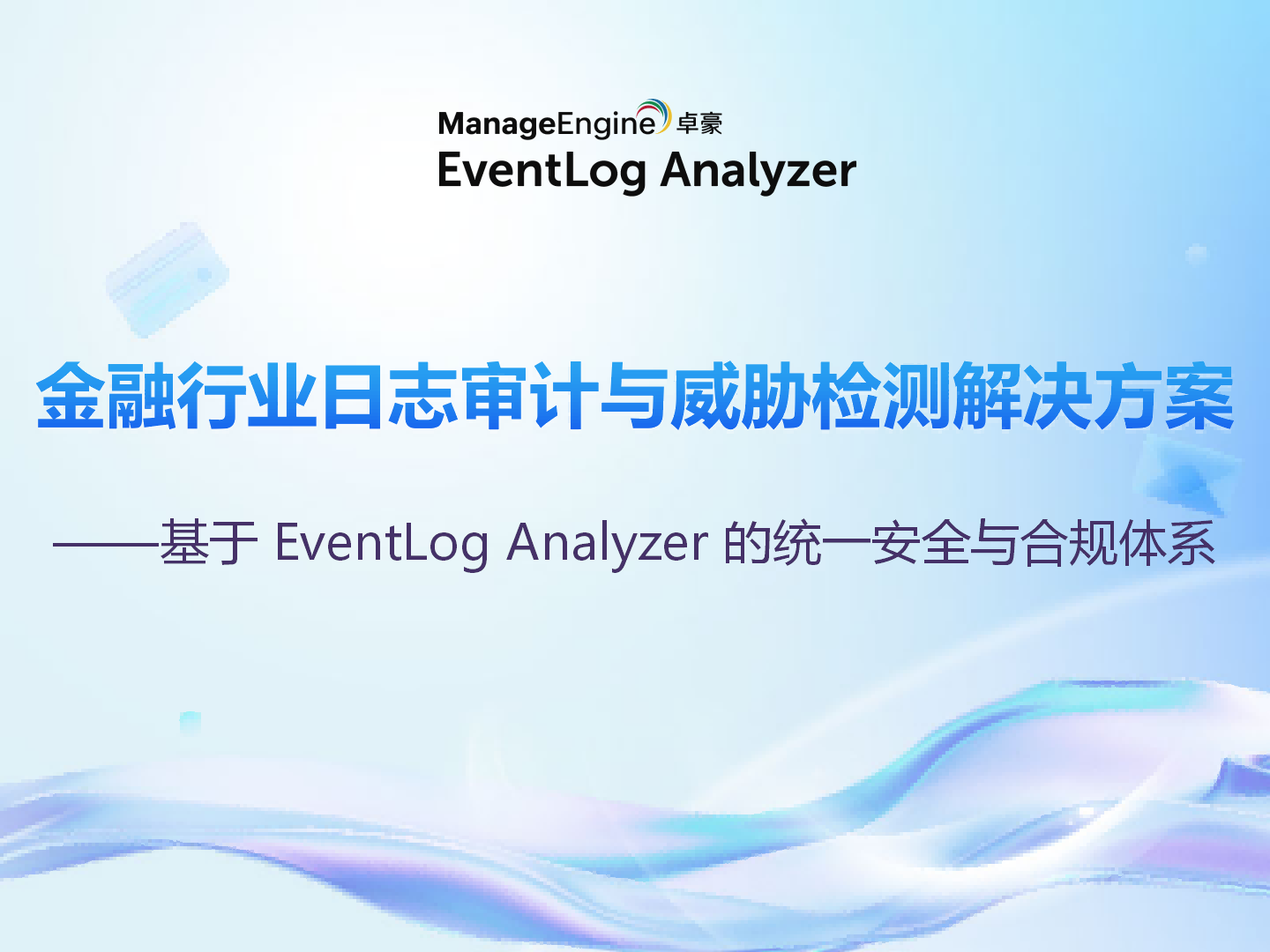 ManageEngine 卓豪
EventLog Analyzer

金融行业日志审计与威胁检测解决方案

——基于 EventLog Analyzer 的统一安全与合规体系